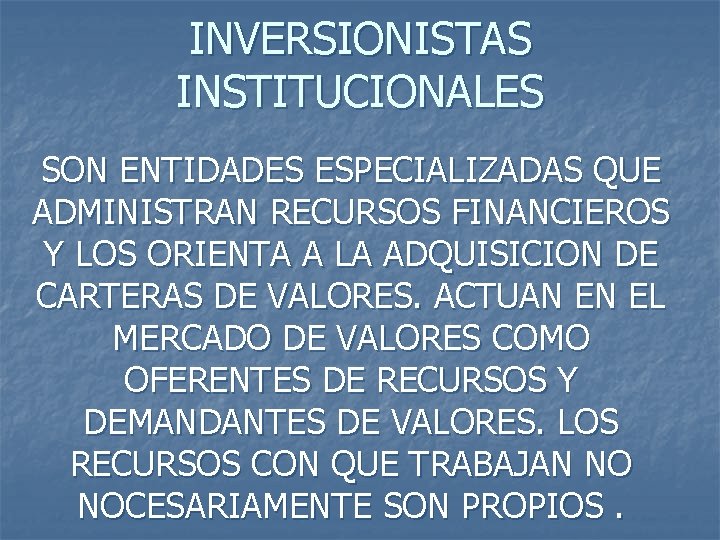 INVERSIONISTAS INSTITUCIONALES

SON ENTIDADES ESPECIALIZADAS QUE ADMINISTRAN RECURSOS FINANCIEROS Y LOS ORIENTA A LA ADQUISICION DE CARTERAS DE VALORES. ACTUAN EN EL MERCADO DE VALORES COMO OFERENTES DE RECURSOS Y DEMANDANTES DE VALORES. LOS RECURSOS CON QUE TRABAJAN NO NOCESARIAMENTE SON PROPIOS .